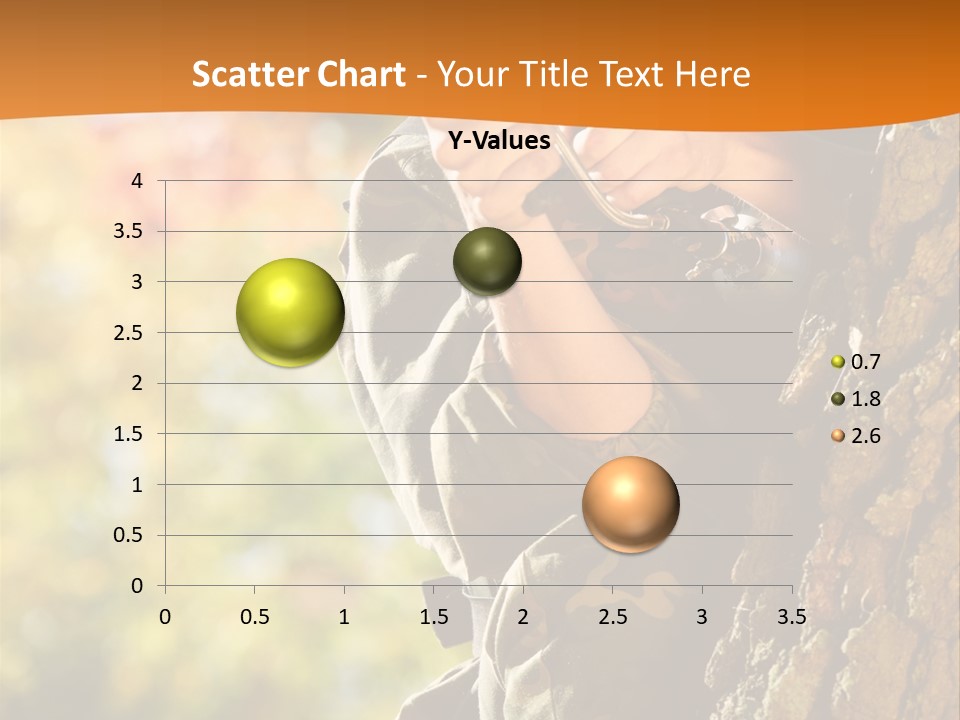 Scatter Chart - Your Title Text Here

Y-Values

4
3.5
3
2.5
2
1.5
1
0.5
0

0 0.5 1 1.5 2 2.5 3 3.5

0.7
1.8
2.6